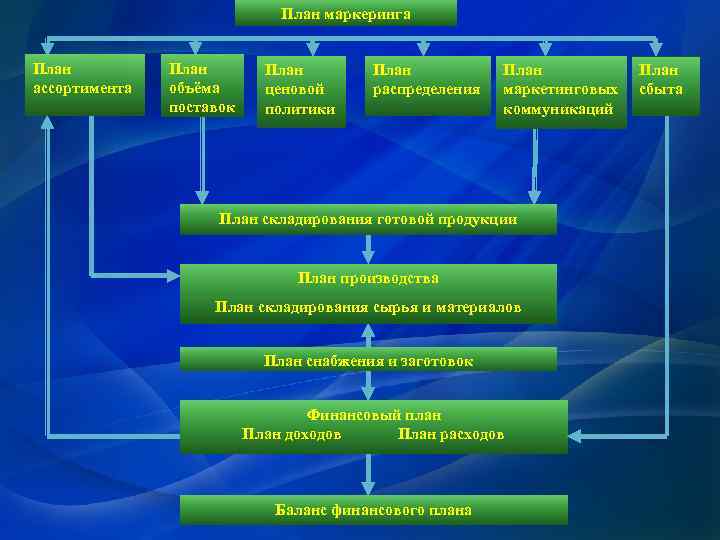 План маркеринга

План ассортимента

План объёма поставок

План ценовой политики

План распределения

План маркетинговых коммуникаций

План сбыта

План складирования готовой продукции

План производства

План складирования сырья и материалов

План снабжения и заготовок

Финансовый план

План доходов

План расходов

Баланс финансового плана